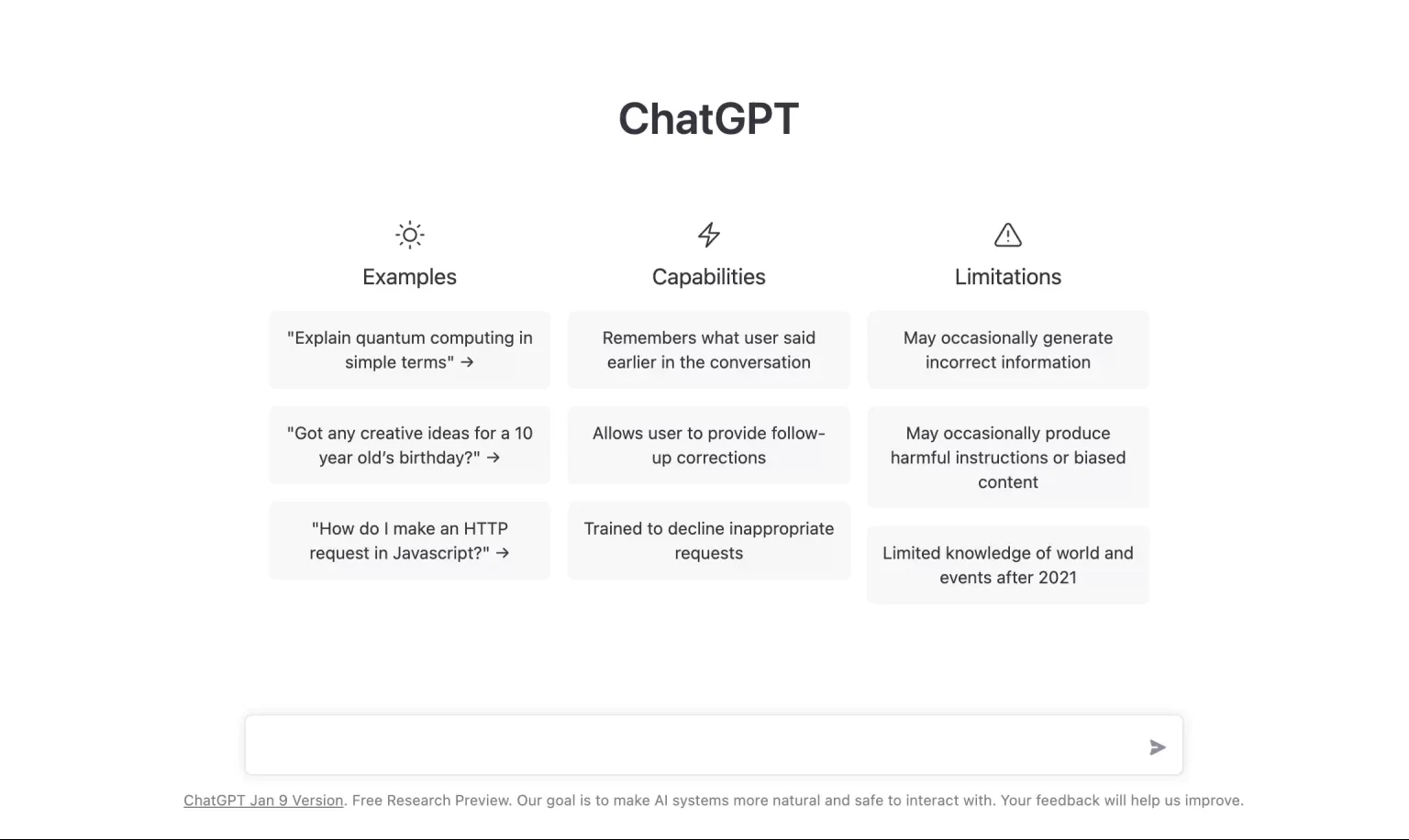 ChatGPT

Examples

"Explain quantum computing in simple terms" →

"Got any creative ideas for a 10 year old's birthday?" →

"How do I make an HTTP request in Javascript?" →

Capabilities

Remembers what user said earlier in the conversation

Allows user to provide follow-up corrections

Trained to decline inappropriate requests

Limitations

May occasionally generate incorrect information

May occasionally produce harmful instructions or biased content

Limited knowledge of world and events after 2021

ChatGPT Jan 9 Version. Free Research Preview. Our goal is to make AI systems more natural and safe to interact with. Your feedback will help us improve.